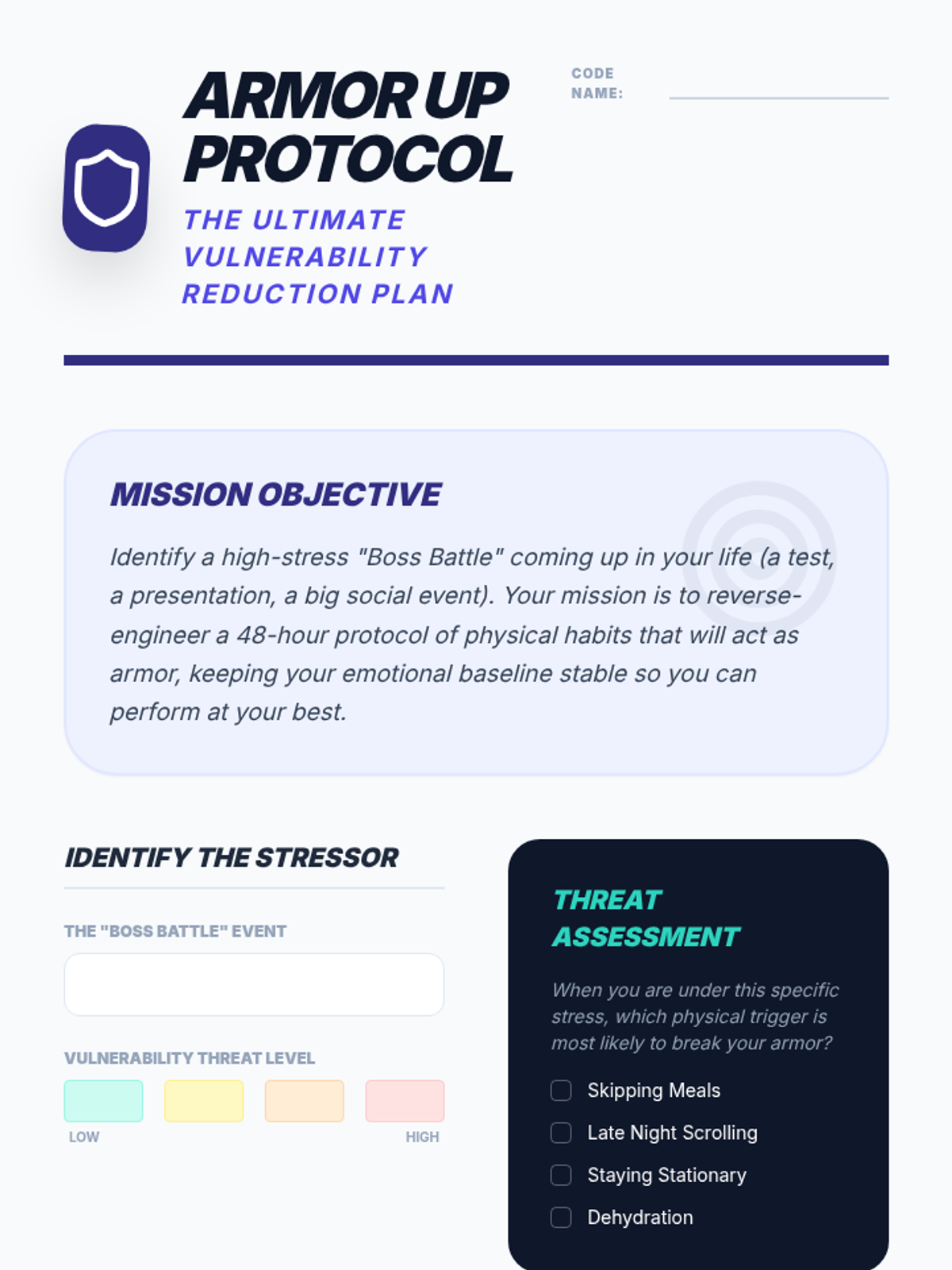 ARMOR UP PROTOCOL

THE ULTIMATE VULNERABILITY REDUCTION PLAN

CODE NAME:

MISSION OBJECTIVE

Identify a high-stress "Boss Battle" coming up in your life (a test, a presentation, a big social event). Your mission is to reverse-engineer a 48-hour protocol of physical habits that will act as armor, keeping your emotional baseline stable so you can perform at your best.

IDENTIFY THE STRESSOR

THE "BOSS BATTLE" EVENT

VULNERABILITY THREAT LEVEL

LOW

HIGH

THREAT ASSESSMENT

When you are under this specific stress, which physical trigger is most likely to break your armor?

Skipping Meals

Late Night Scrolling

Staying Stationary

Dehydration